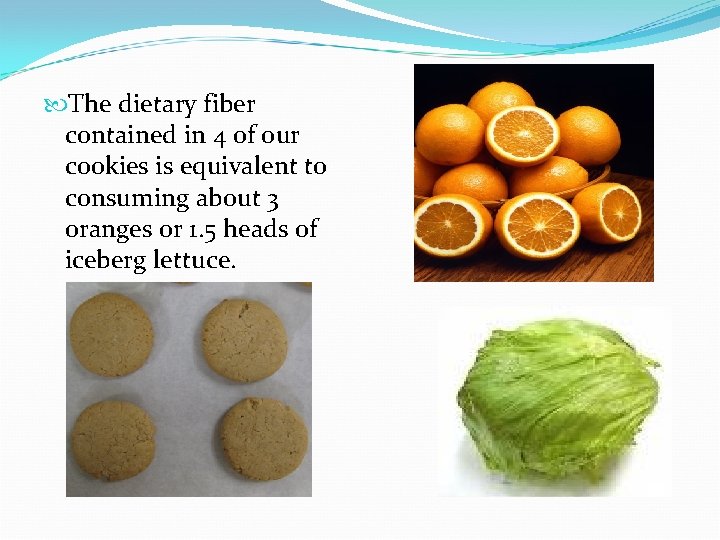 The dietary fiber contained in 4 of our cookies is equivalent to consuming about 3 oranges or 1.5 heads of iceberg lettuce.